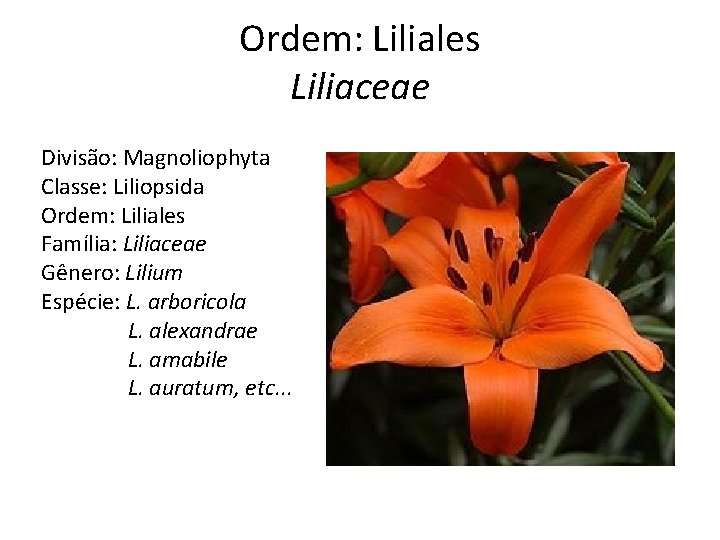 Ordem: Liliales
Liliaceae

Divisão: Magnoliophyta
Classe: Liliopsida
Ordem: Liliales
Família: Liliaceae
Gênero: Lilium
Espécie: L. arboricola
L. alexandrae
L. amabile
L. auratum, etc...